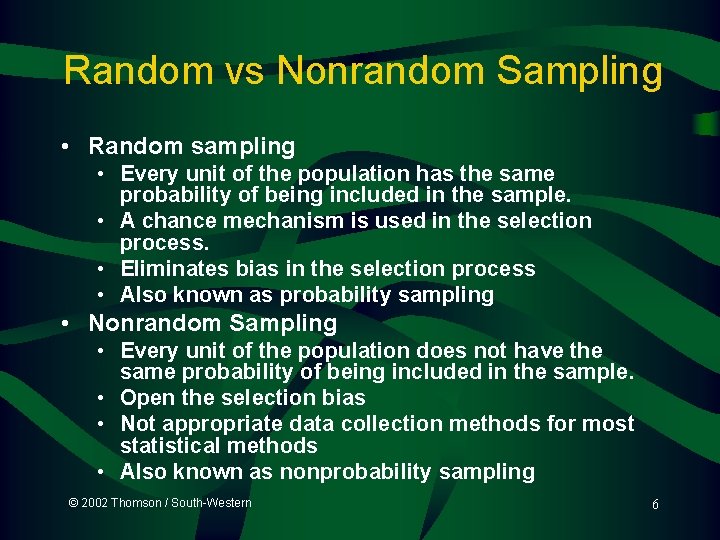 Random vs Nonrandom Sampling

• Random sampling
  • Every unit of the population has the same probability of being included in the sample.
  • A chance mechanism is used in the selection process.
  • Eliminates bias in the selection process
  • Also known as probability sampling
• Nonrandom Sampling
  • Every unit of the population does not have the same probability of being included in the sample.
  • Open the selection bias
  • Not appropriate data collection methods for most statistical methods
  • Also known as nonprobability sampling

© 2002 Thomson / South-Western

6